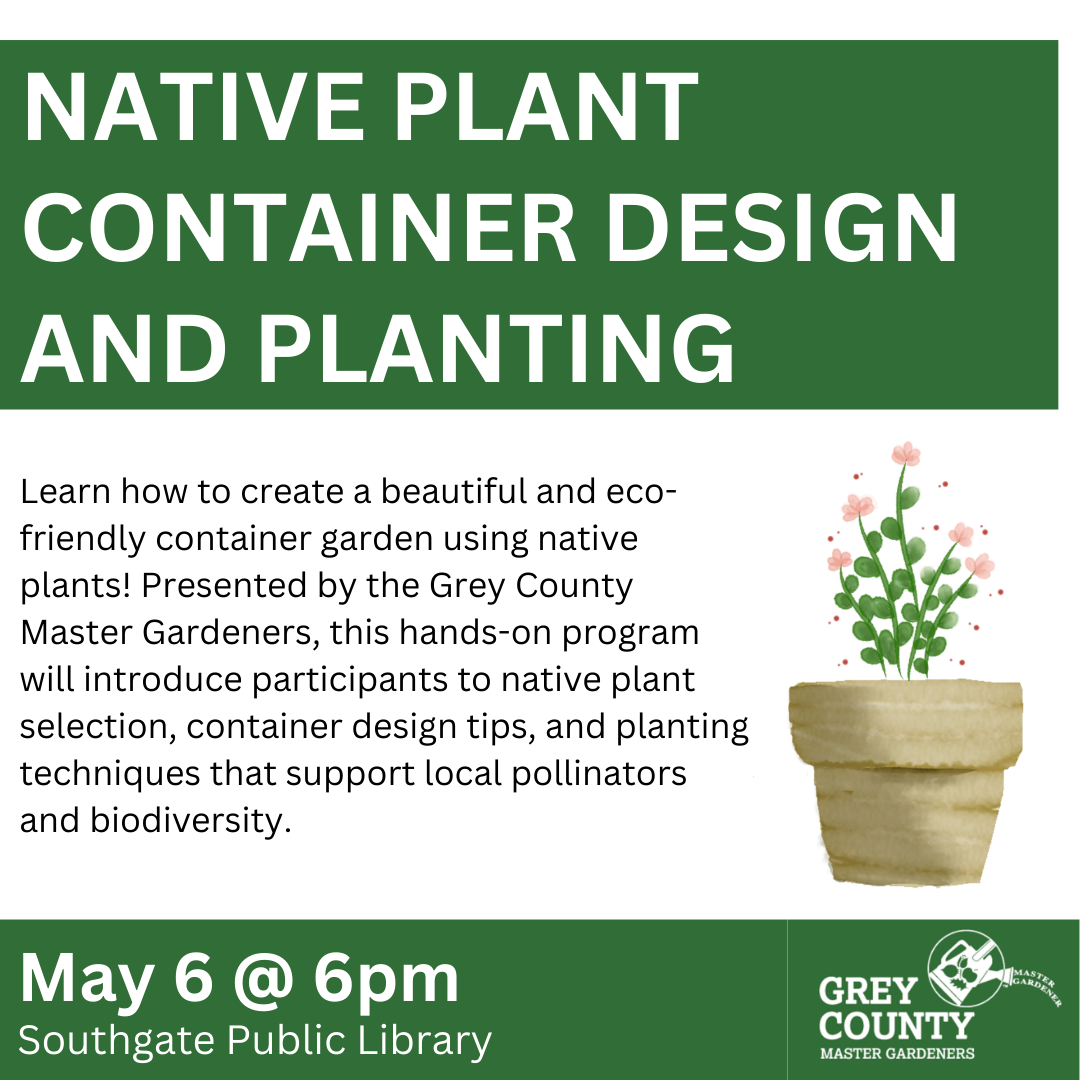 NATIVE PLANT CONTAINER DESIGN AND PLANTING

Learn how to create a beautiful and eco-friendly container garden using native plants! Presented by the Grey County Master Gardeners, this hands-on program will introduce participants to native plant selection, container design tips, and planting techniques that support local pollinators and biodiversity.

May 6 @ 6pm
Southgate Public Library

MASTER GARDENER
GREY COUNTY
MASTER GARDENERS